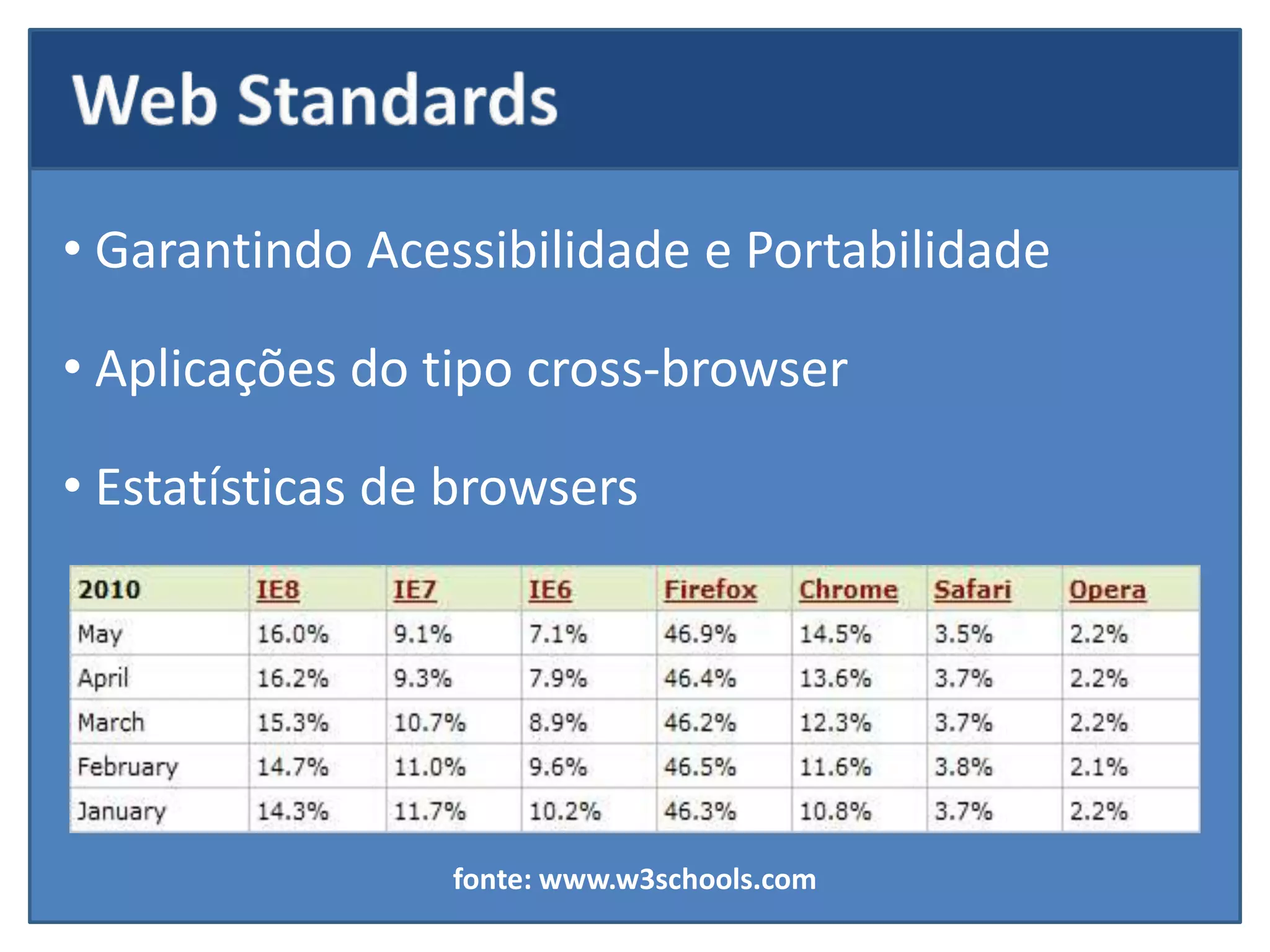 Web Standards

• Garantindo Acessibilidade e Portabilidade

• Aplicações do tipo cross-browser

• Estatísticas de browsers

| 2010 | IE8 | IE7 | IE6 | Firefox | Chrome | Safari | Opera |
|---|---|---|---|---|---|---|---|
| May | 16.0% | 9.1% | 7.1% | 46.9% | 14.5% | 3.5% | 2.2% |
| April | 16.2% | 9.3% | 7.9% | 46.4% | 13.6% | 3.7% | 2.2% |
| March | 15.3% | 10.7% | 8.9% | 46.2% | 12.3% | 3.7% | 2.2% |
| February | 14.7% | 11.0% | 9.6% | 46.5% | 11.6% | 3.8% | 2.1% |
| January | 14.3% | 11.7% | 10.2% | 46.3% | 10.8% | 3.7% | 2.2% |

fonte: www.w3schools.com